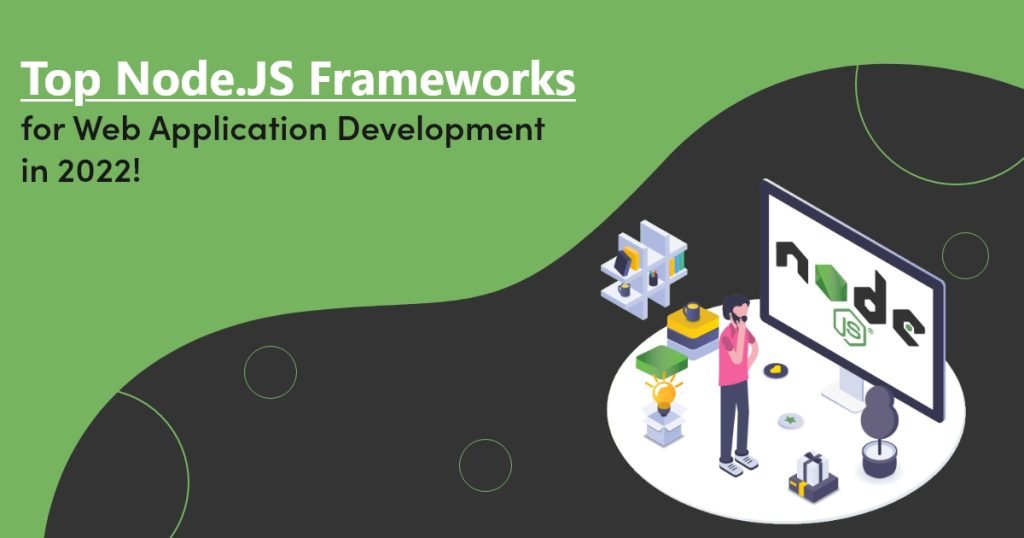 Top Node.JS Frameworks

for Web Application Development in 2022!

node JS